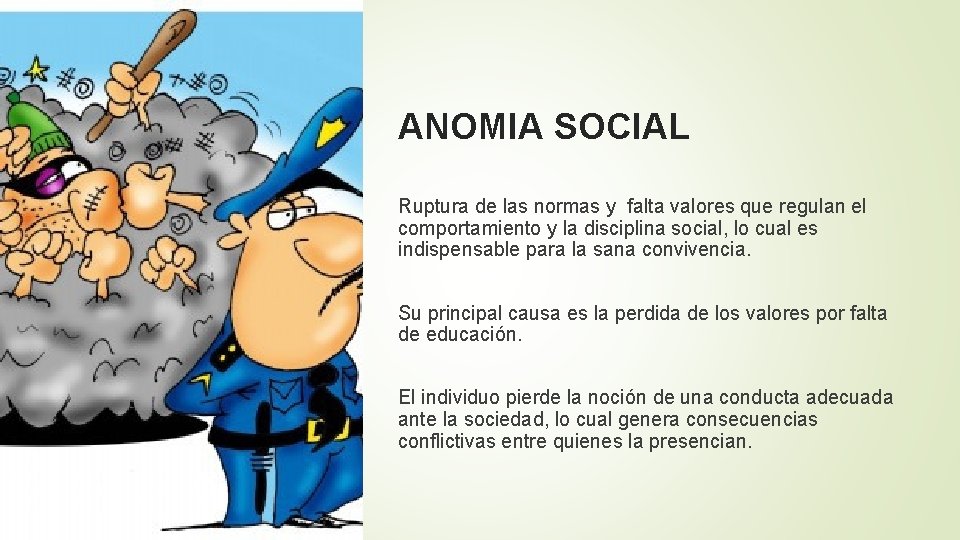 ANOMIA SOCIAL

Ruptura de las normas y falta valores que regulan el comportamiento y la disciplina social, lo cual es indispensable para la sana convivencia.

Su principal causa es la perdida de los valores por falta de educación.

El individuo pierde la noción de una conducta adecuada ante la sociedad, lo cual genera consecuencias conflictivas entre quienes la presencian.